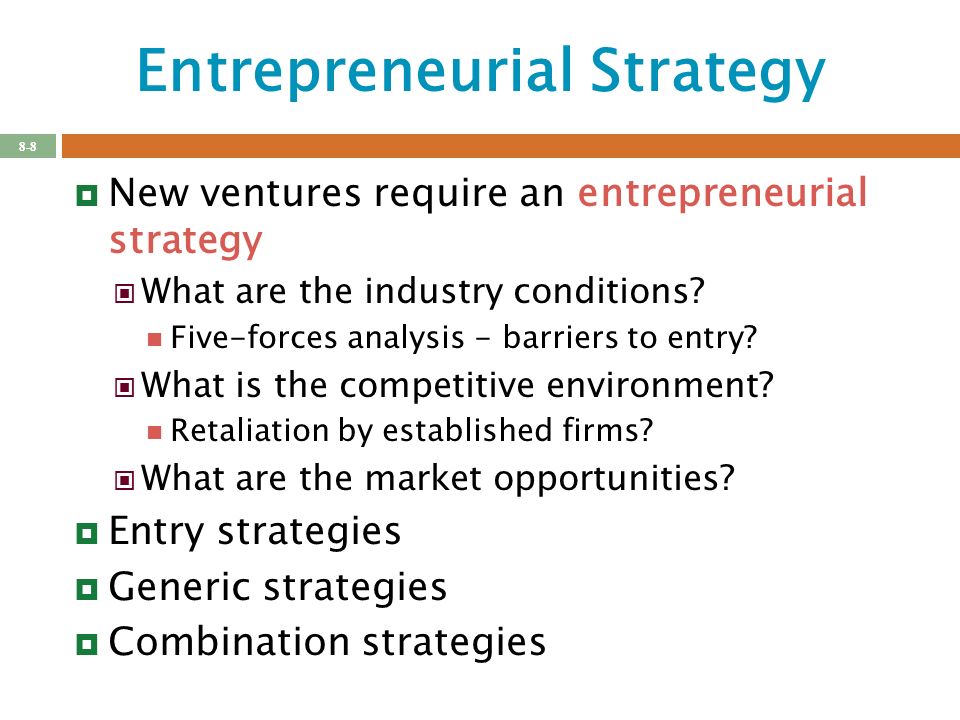 Entrepreneurial Strategy

8-8

New ventures require an entrepreneurial strategy

What are the industry conditions?

Five-forces analysis - barriers to entry?

What is the competitive environment?

Retaliation by established firms?

What are the market opportunities?

Entry strategies

Generic strategies

Combination strategies